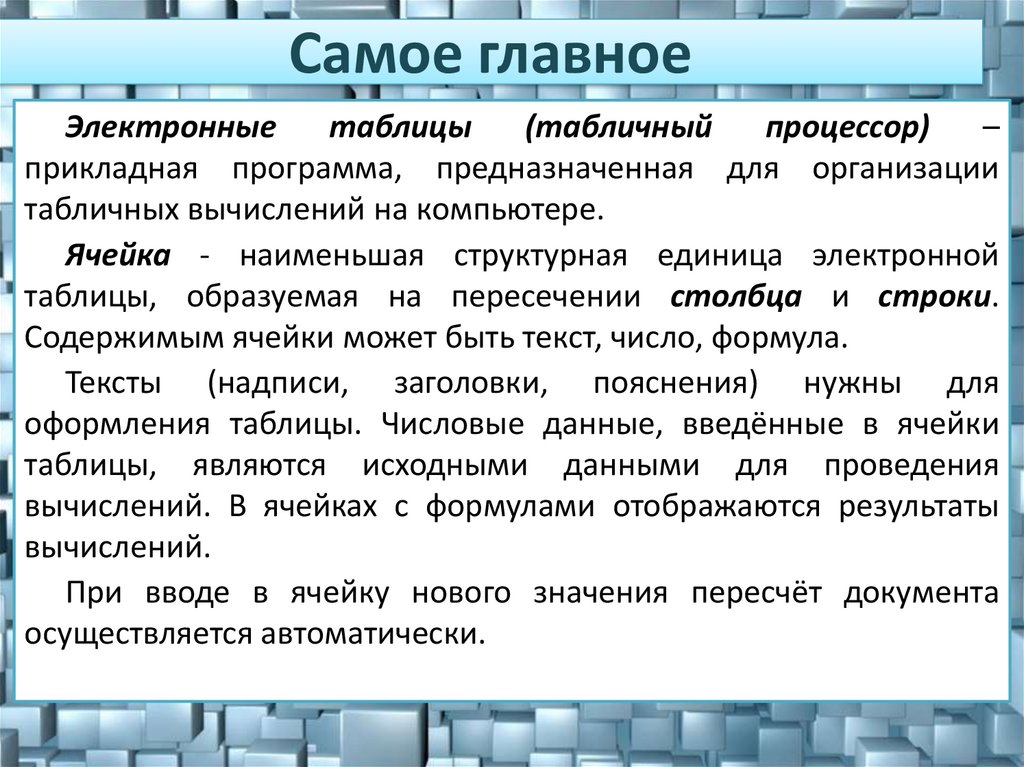 Самое главное

Электронные таблицы (табличный процессор) – прикладная программа, предназначенная для организации табличных вычислений на компьютере.

Ячейка - наименьшая структурная единица электронной таблицы, образуемая на пересечении столбца и строки. Содержимым ячейки может быть текст, число, формула.

Тексты (надписи, заголовки, пояснения) нужны для оформления таблицы. Числовые данные, введённые в ячейки таблицы, являются исходными данными для проведения вычислений. В ячейках с формулами отображаются результаты вычислений.

При вводе в ячейку нового значения пересчёт документа осуществляется автоматически.